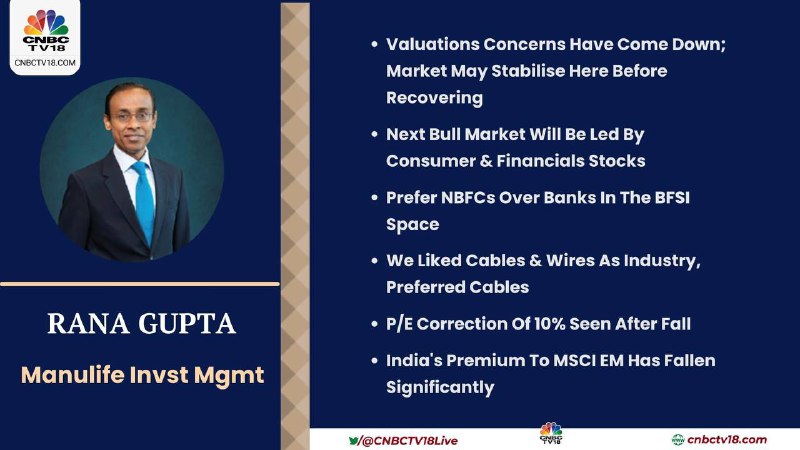 CNBC TV18
CNBCTV18.COM

RANA GUPTA

Manulife Invst Mgmt

• Valuations Concerns Have Come Down; Market May Stabilise Here Before Recovering

• Next Bull Market Will Be Led By Consumer & Financials Stocks

• Prefer NBFCs Over Banks In The BFSI Space

• We Liked Cables & Wires As Industry, Preferred Cables

• P/E Correction Of 10% Seen After Fall

• India's Premium To MSCI EM Has Fallen Significantly

/@CNBCTV18Live

CNBC TV18

cnbctv18.com